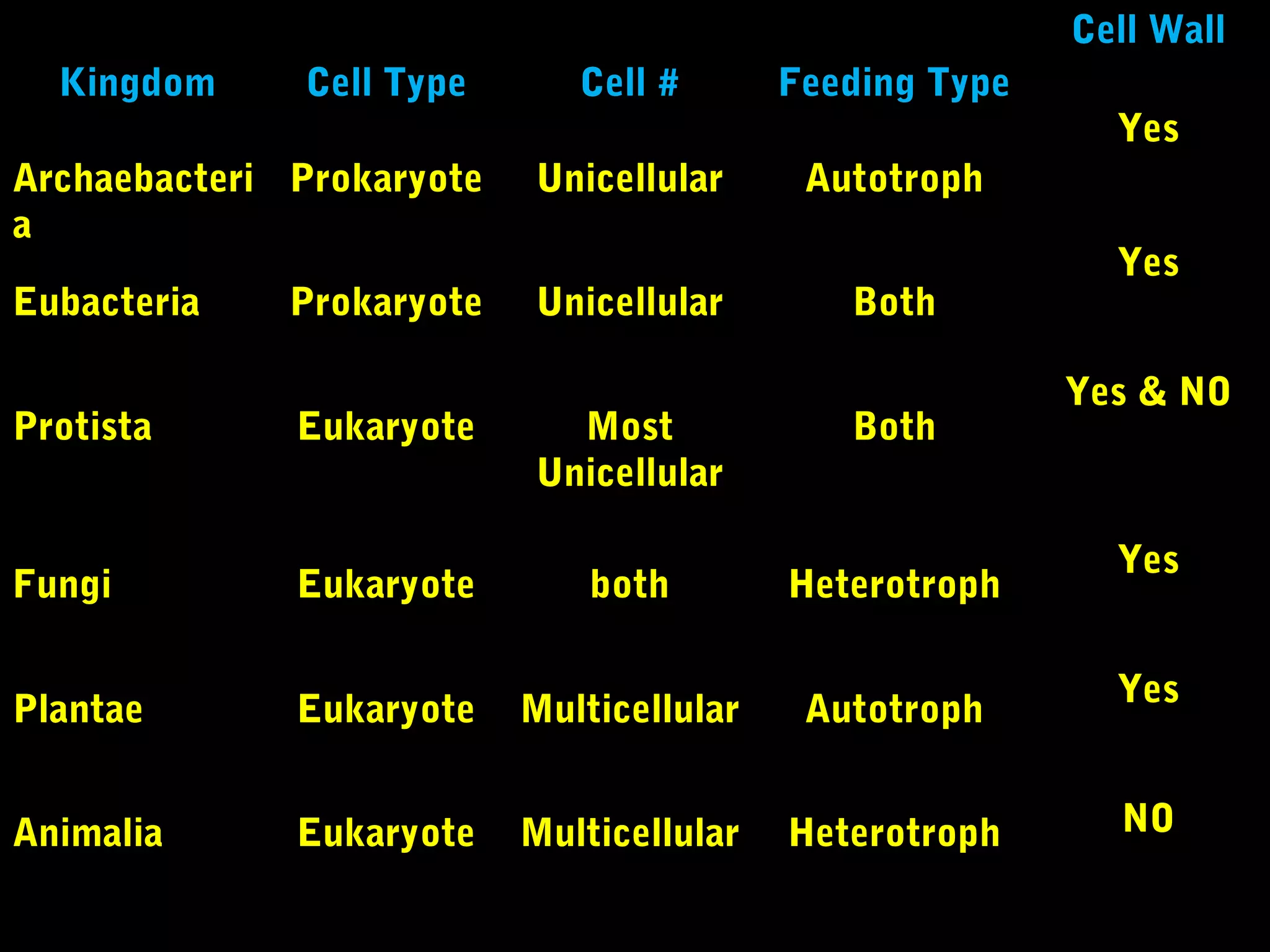 | Kingdom | Cell Type | Cell # | Feeding Type | Cell Wall |
|---|---|---|---|---|
| Archaebacteria | Prokaryote | Unicellular | Autotroph | Yes |
| Eubacteria | Prokaryote | Unicellular | Both | Yes |
| Protista | Eukaryote | Most Unicellular | Both | Yes & NO |
| Fungi | Eukaryote | both | Heterotroph | Yes |
| Plantae | Eukaryote | Multicellular | Autotroph | Yes |
| Animalia | Eukaryote | Multicellular | Heterotroph | NO |